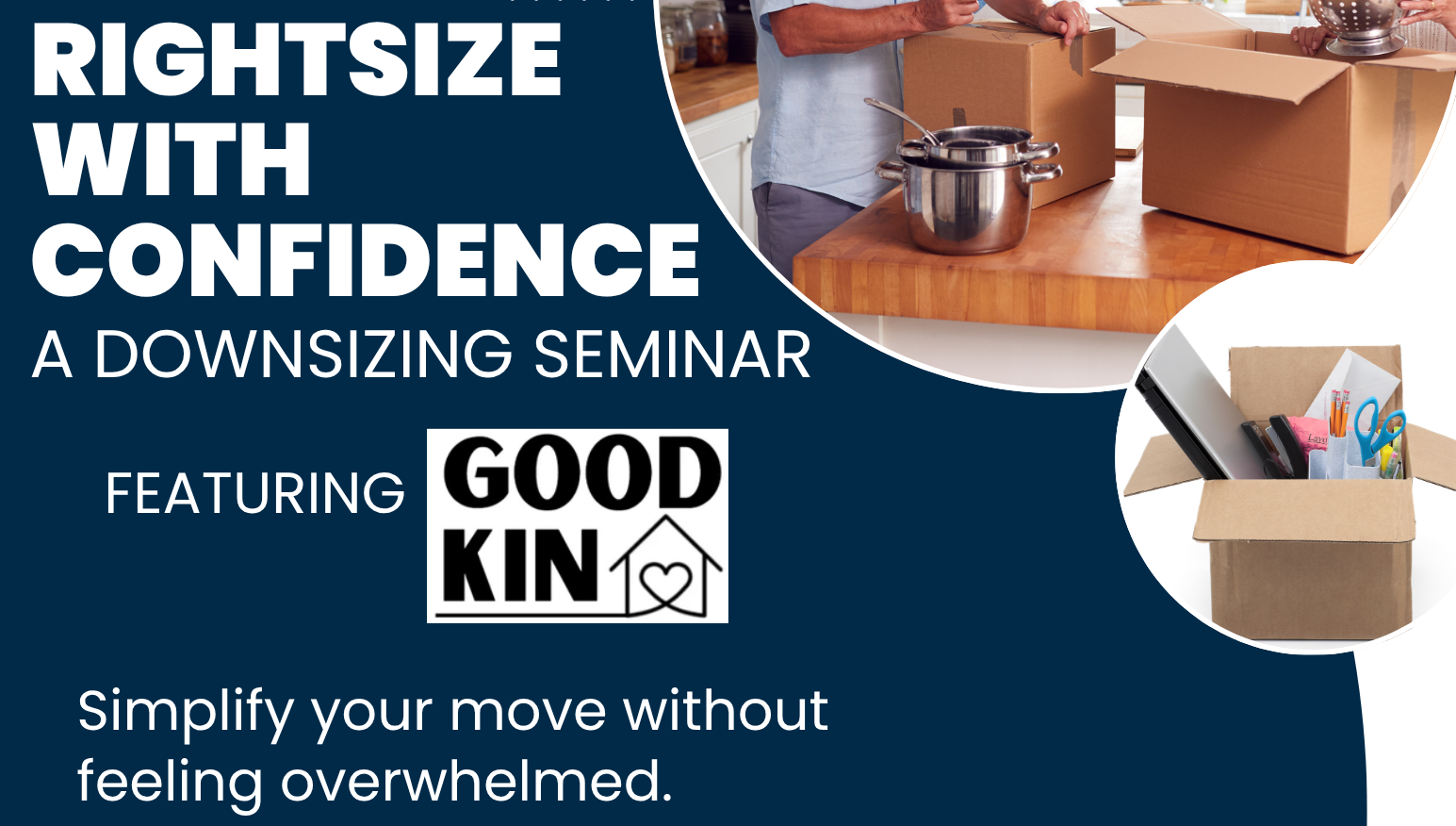 RIGHTSIZE WITH CONFIDENCE
A DOWNSIZING SEMINAR

FEATURING GOOD KIN

Simplify your move without feeling overwhelmed.